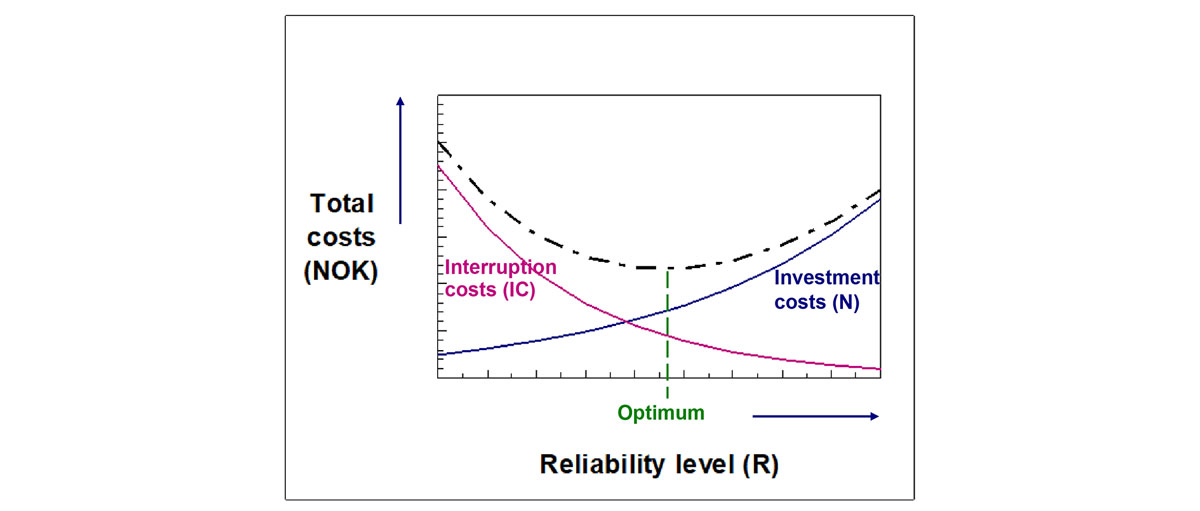 Total costs (NOK)

Interruption costs (IC)

Investment costs (N)

Optimum

Reliability level (R)